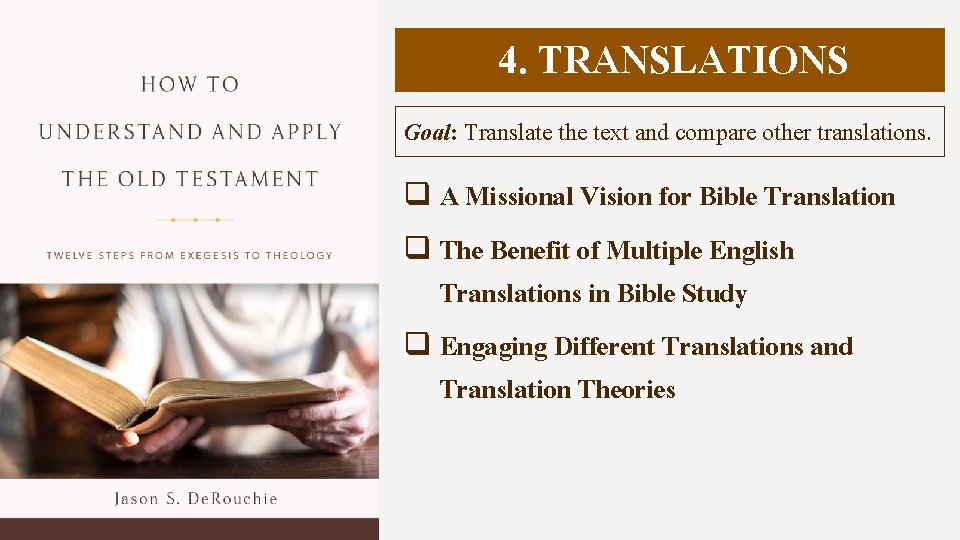 HOW TO
UNDERSTAND AND APPLY
THE OLD TESTAMENT

TWELVE STEPS FROM EXEGESIS TO THEOLOGY

Jason S. DeRouchie

4. TRANSLATIONS

Goal: Translate the text and compare other translations.

☐ A Missional Vision for Bible Translation
☐ The Benefit of Multiple English Translations in Bible Study
☐ Engaging Different Translations and Translation Theories